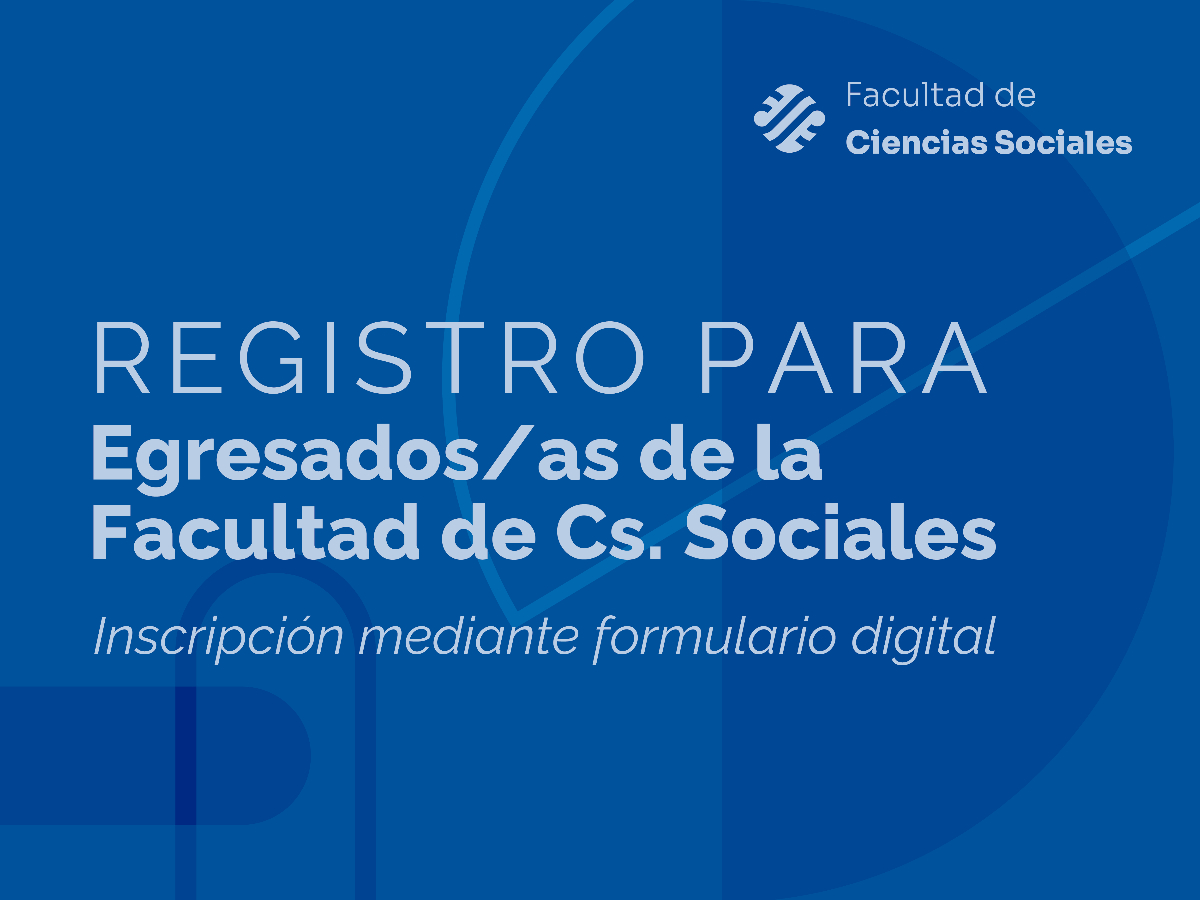 Facultad de
Ciencias Sociales

REGISTRO PARA
Egresados/as de la Facultad de Cs. Sociales

Inscripción mediante formulario digital